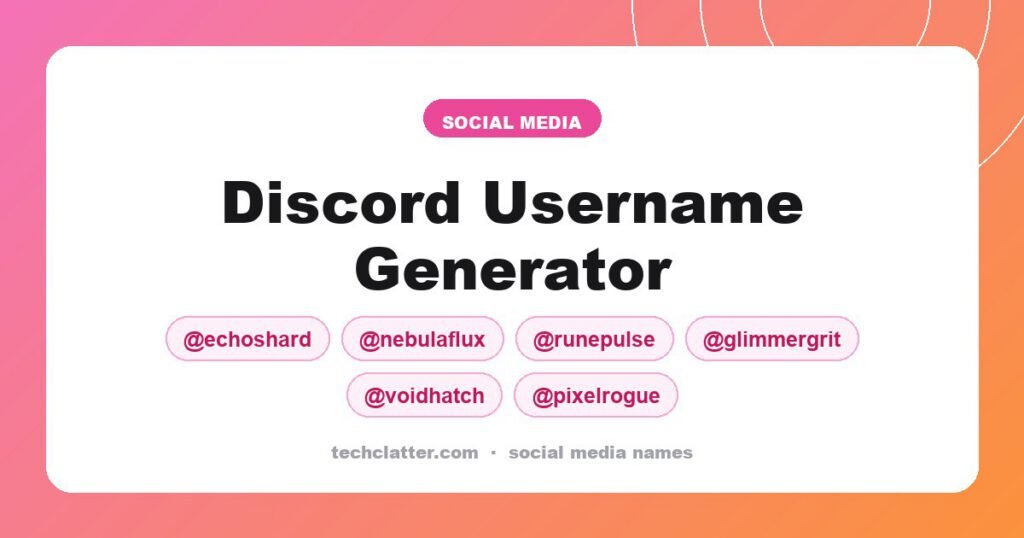 SOCIAL MEDIA

Discord Username Generator

@echoshard @nebulaflux @runepulse @glimmergrit
@voidhatch @pixelrogue

techclatter.com · social media names